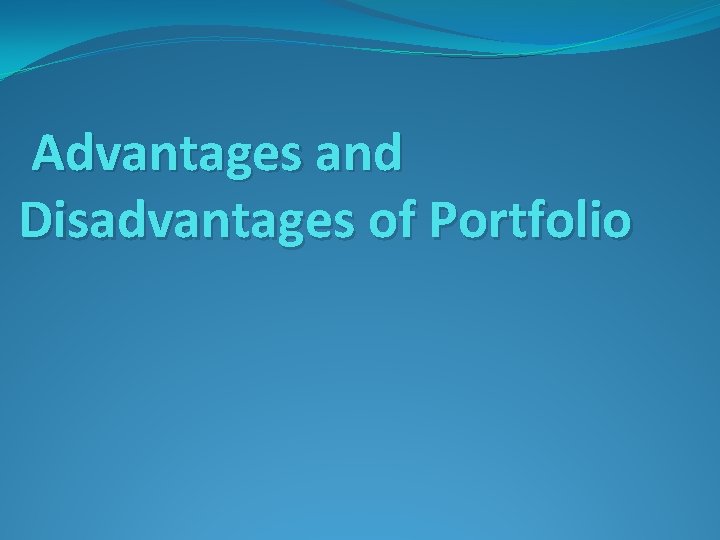 Advantages and Disadvantages of Portfolio